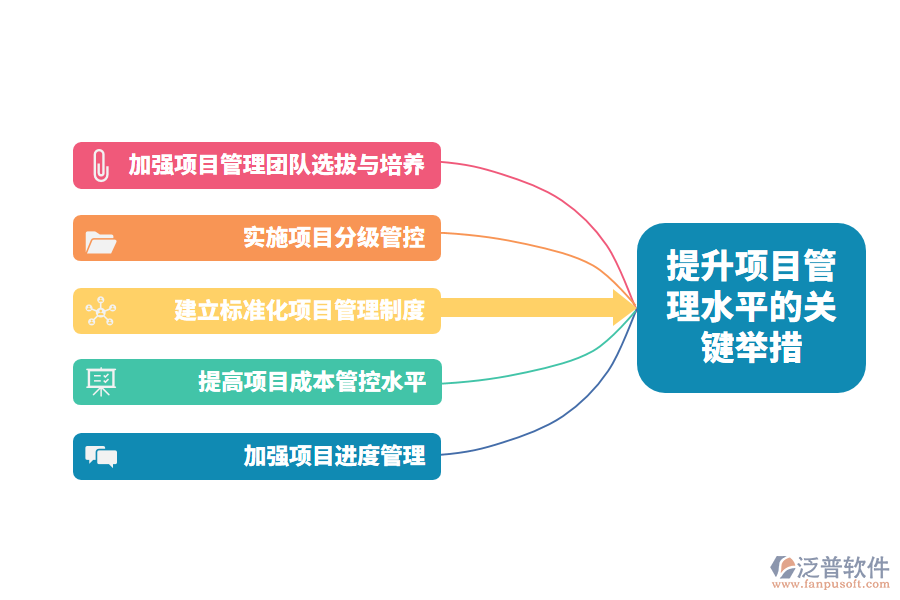 加强项目管理团队选拔与培养

实施项目分级管控

建立标准化项目管理制度

提高项目成本管控水平

加强项目进度管理

提升项目管理水平的关键举措

泛普软件
www.fanpusoft.com